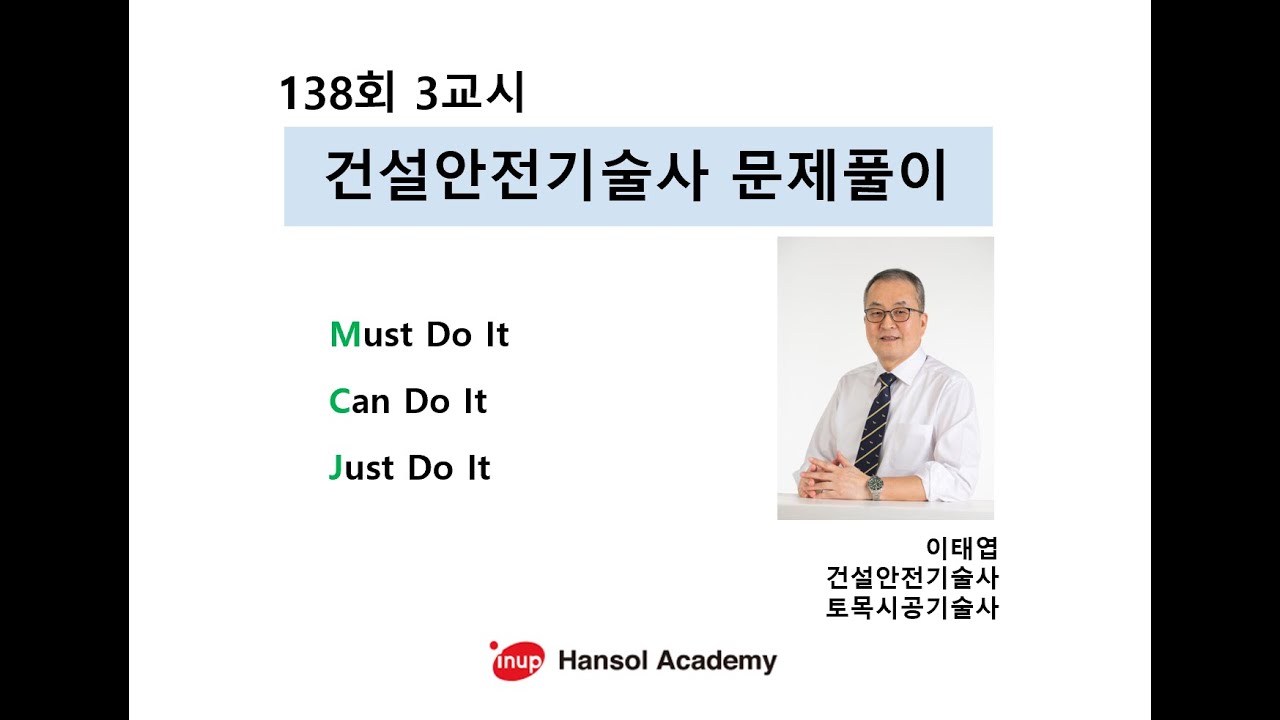 138회 3교시

건설안전기술사 문제풀이

Must Do It

Can Do It

Just Do It

이태엽
건설안전기술사
토목시공기술사

inup Hansol Academy